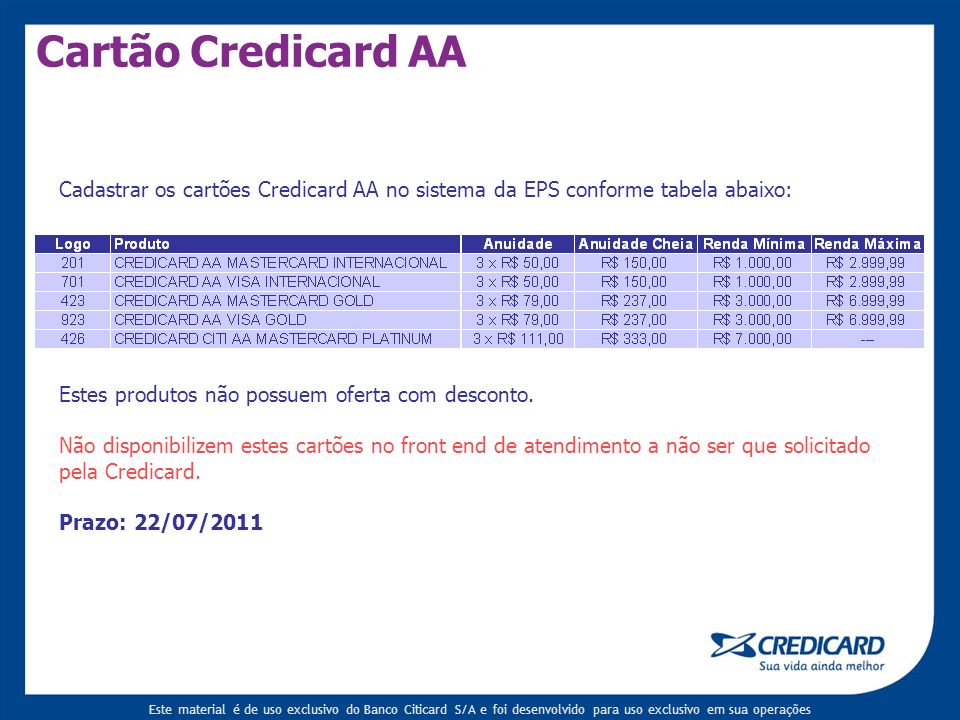 Cartão Credicard AA

Cadastrar os cartões Credicard AA no sistema da EPS conforme tabela abaixo:

| Logo | Produto | Anuidade | Anuidade Cheia | Renda Mínima | Renda Máxima |
|---|---|---|---|---|---|
| 201 | CREDICARD AA MASTERCARD INTERNACIONAL | 3 x R$ 50,00 | R$ 150,00 | R$ 1.000,00 | R$ 2.999,99 |
| 701 | CREDICARD AA VISA INTERNACIONAL | 3 x R$ 50,00 | R$ 150,00 | R$ 1.000,00 | R$ 2.999,99 |
| 423 | CREDICARD AA MASTERCARD GOLD | 3 x R$ 79,00 | R$ 237,00 | R$ 3.000,00 | R$ 6.999,99 |
| 923 | CREDICARD AA VISA GOLD | 3 x R$ 79,00 | R$ 237,00 | R$ 3.000,00 | R$ 6.999,99 |
| 426 | CREDICARD CITI AA MASTERCARD PLATINUM | 3 x R$ 111,00 | R$ 333,00 | R$ 7.000,00 | --- |

Estes produtos não possuem oferta com desconto.

Não disponibilizem estes cartões no front end de atendimento a não ser que solicitado pela Credicard.

Prazo: 22/07/2011

CREDICARD
Sua vida ainda melhor

Este material é de uso exclusivo do Banco Citicard S/A e foi desenvolvido para uso exclusivo em sua operações